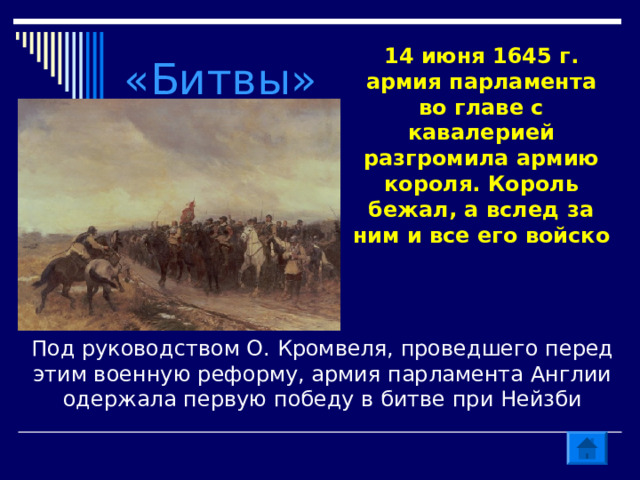 «Битвы»

14 июня 1645 г. армия парламента во главе с кавалерией разгромила армию короля. Король бежал, а вслед за ним и все его войско

Под руководством О. Кромвеля, проведшего перед этим военную реформу, армия парламента Англии одержала первую победу в битве при Нейзби